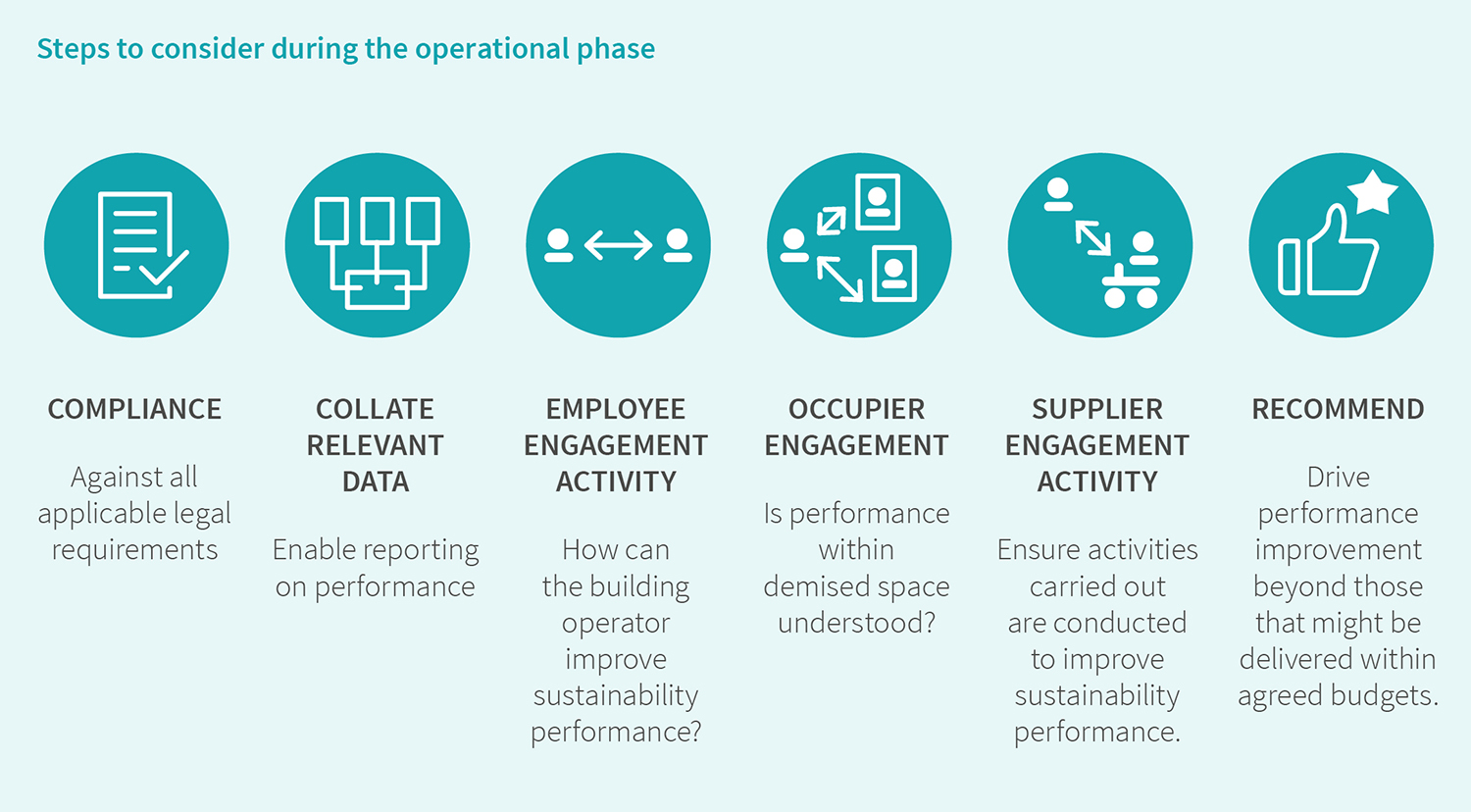 Steps to consider during the operational phase

COMPLIANCE

Against all applicable legal requirements

COLLATE RELEVANT DATA

Enable reporting on performance

EMPLOYEE ENGAGEMENT ACTIVITY

How can the building operator improve sustainability performance?

OCCUPIER ENGAGEMENT

Is performance within demised space understood?

SUPPLIER ENGAGEMENT ACTIVITY

Ensure activities carried out are conducted to improve sustainability performance.

RECOMMEND

Drive performance improvement beyond those that might be delivered within agreed budgets.